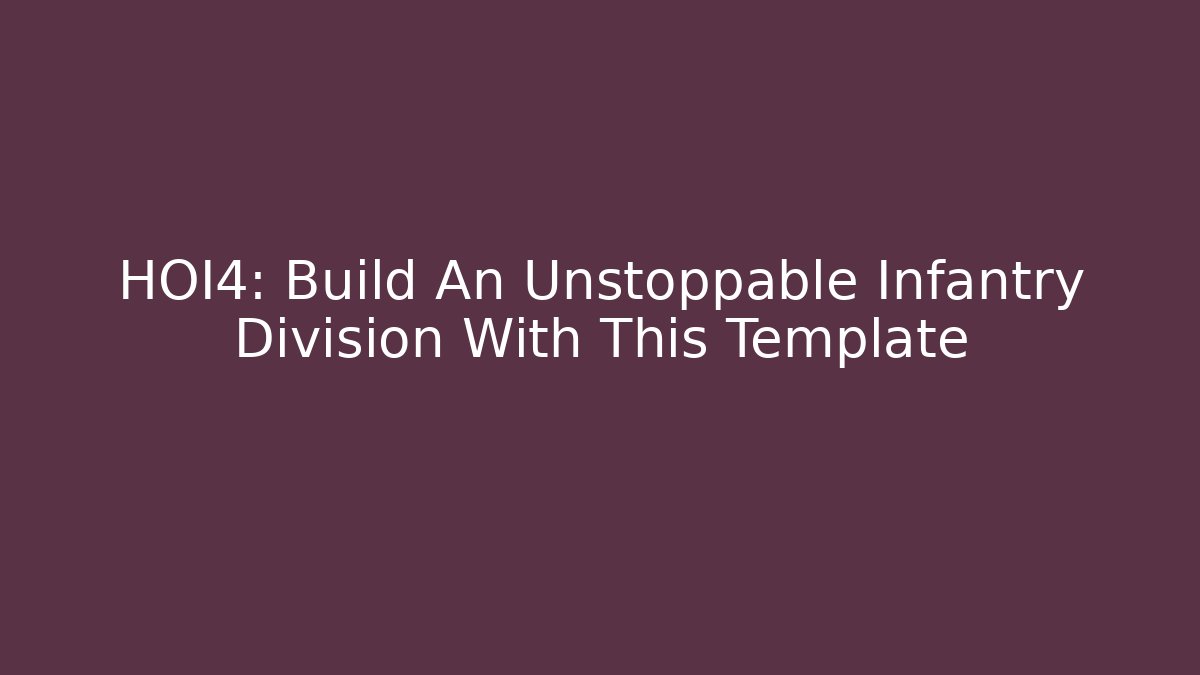 HOI4: Build An Unstoppable Infantry Division With This Template